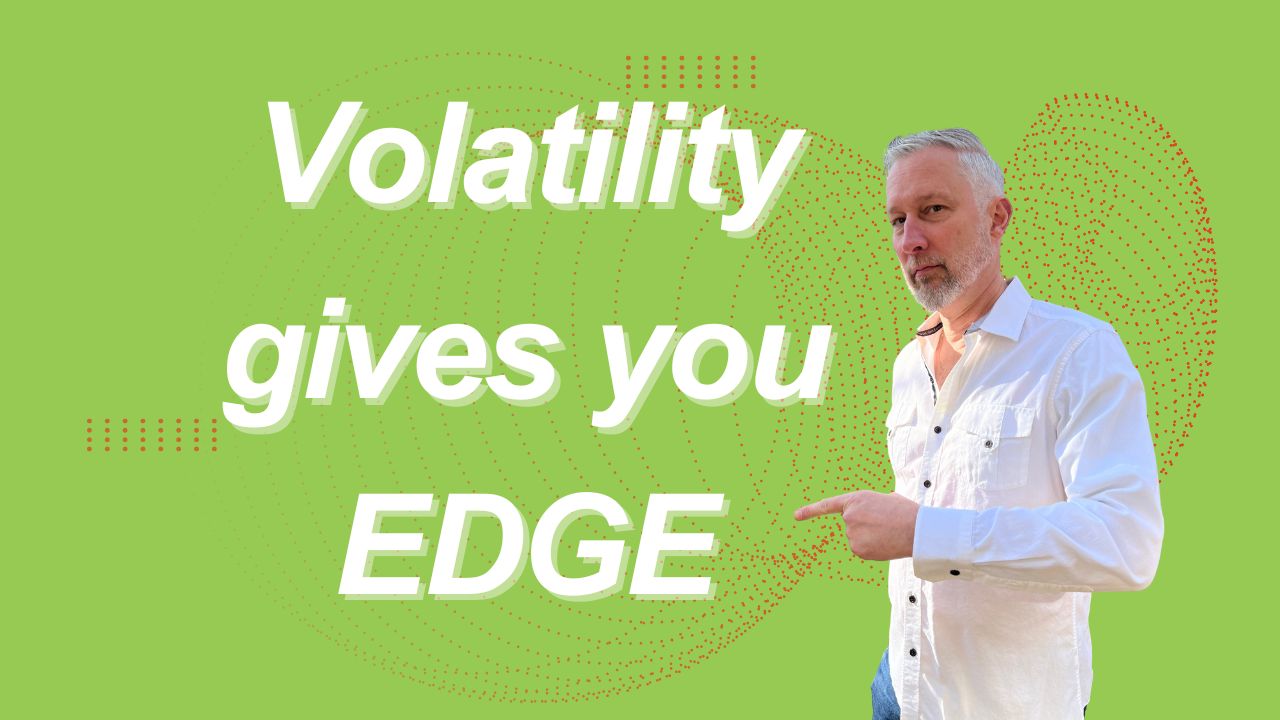 Volatility gives you EDGE